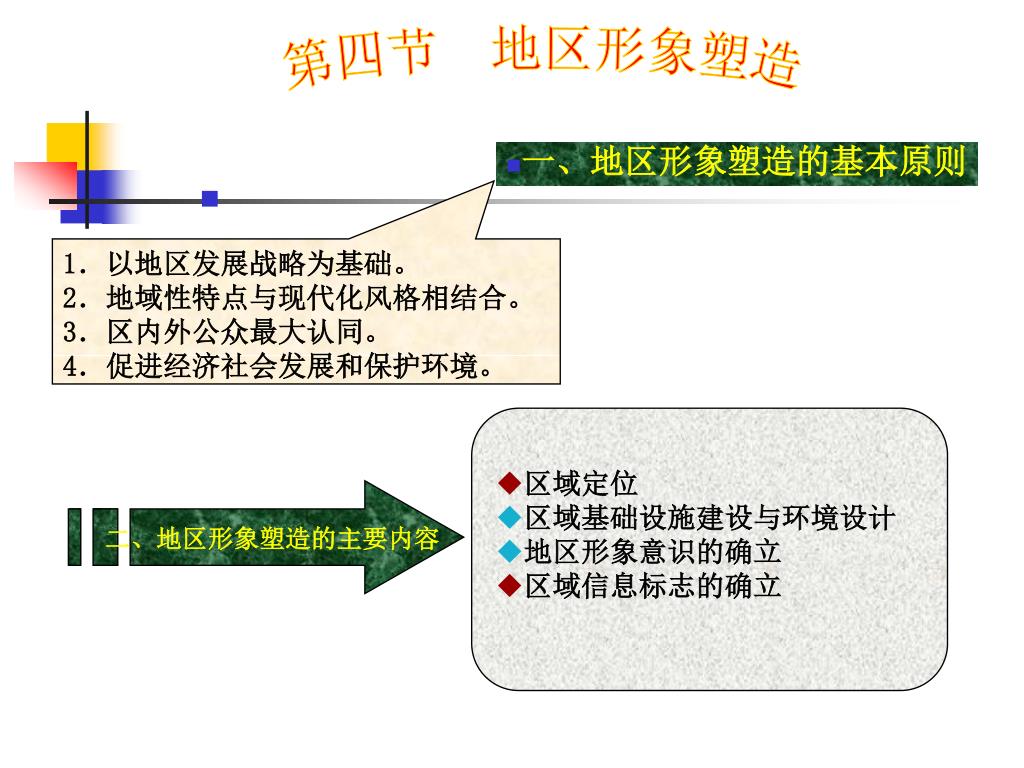 第四节　地区形象塑造

一、地区形象塑造的基本原则

1．以地区发展战略为基础。
2．地域性特点与现代化风格相结合。
3．区内外公众最大认同。
4．促进经济社会发展和保护环境。

二、地区形象塑造的主要内容

◆区域定位
◆区域基础设施建设与环境设计
◆地区形象意识的确立
◆区域信息标志的确立